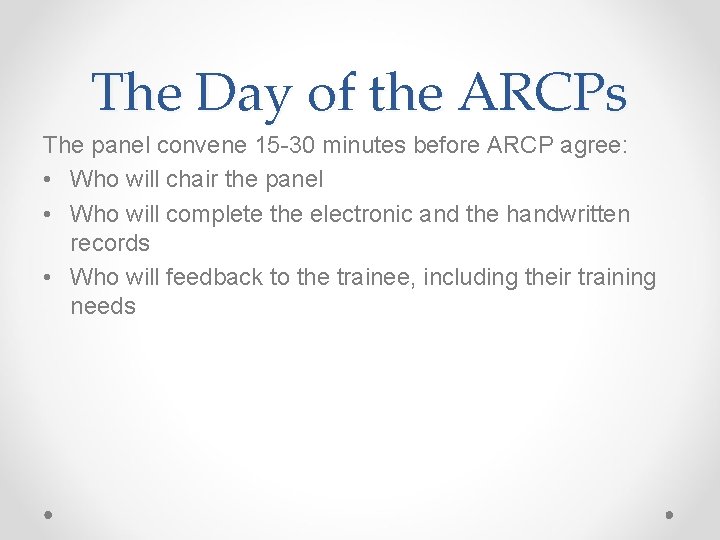 The Day of the ARCPs

The panel convene 15-30 minutes before ARCP agree:

• Who will chair the panel
• Who will complete the electronic and the handwritten records
• Who will feedback to the trainee, including their training needs